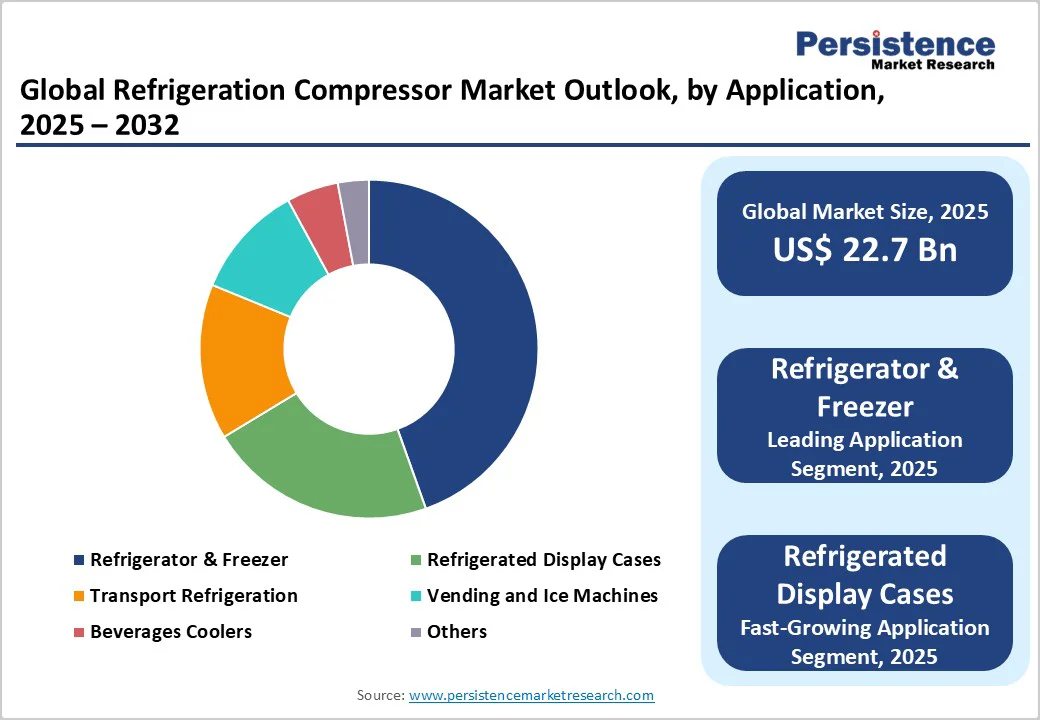 Persistence
Market Research

Global Refrigeration Compressor Market Outlook, by Application, 2025 – 2032

Refrigerator & Freezer
Refrigerated Display Cases
Transport Refrigeration
Vending and Ice Machines
Beverages Coolers
Others

Global Market Size, 2025
US$ 22.7 Bn

Refrigerator & Freezer
Leading Application Segment, 2025

Refrigerated Display Cases
Fast-Growing Application Segment, 2025

Source: www.persistencemarketresearch.com